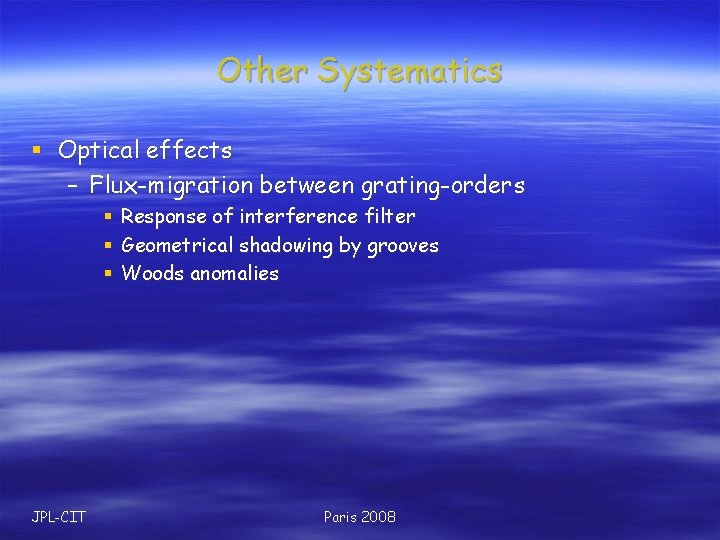 Other Systematics

▪ Optical effects
– Flux-migration between grating-orders
▪ Response of interference filter
▪ Geometrical shadowing by grooves
▪ Woods anomalies

JPL-CIT

Paris 2008